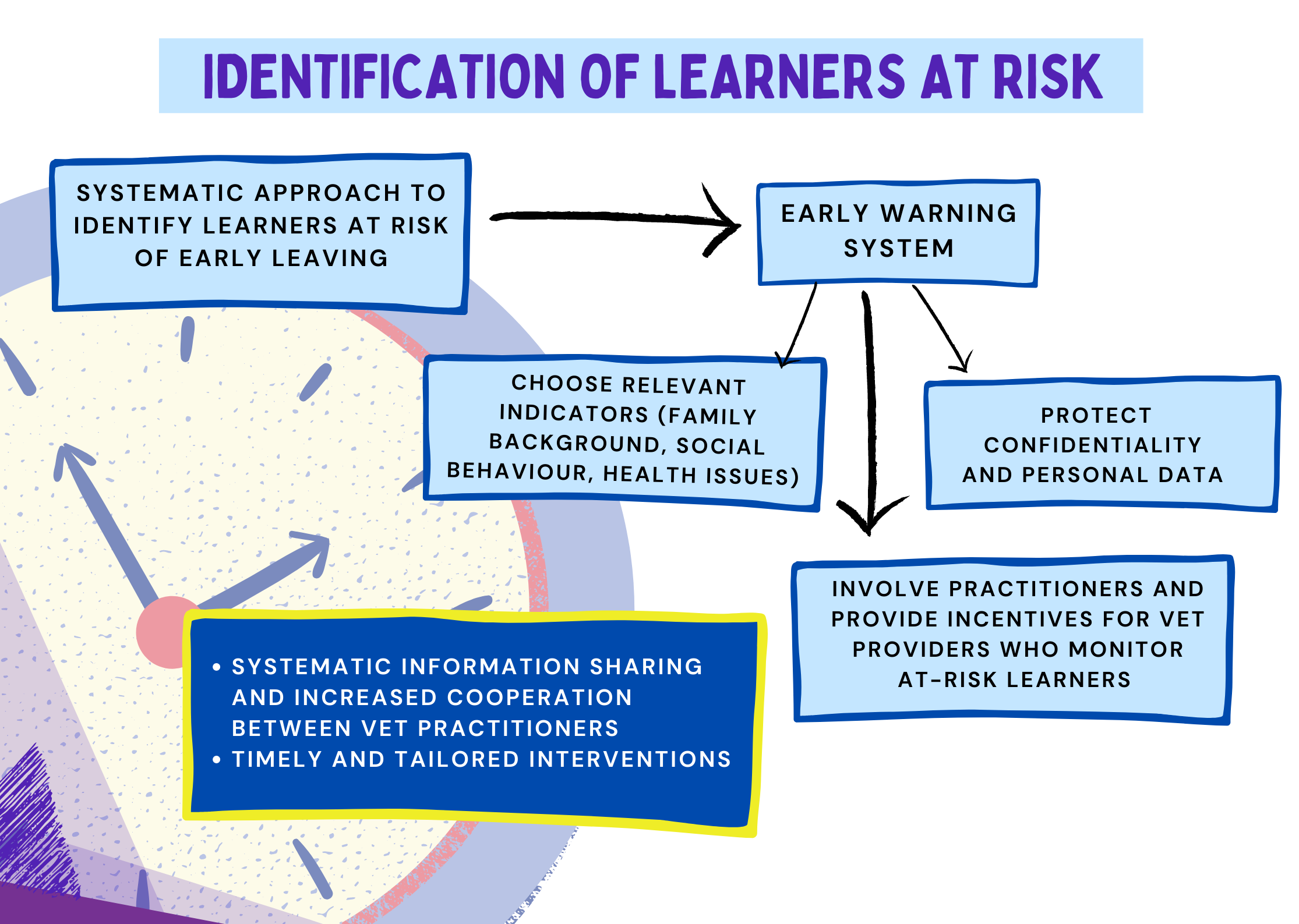 IDENTIFICATION OF LEARNERS AT RISK

SYSTEMATIC APPROACH TO IDENTIFY LEARNERS AT RISK OF EARLY LEAVING

EARLY WARNING SYSTEM

CHOOSE RELEVANT INDICATORS (FAMILY BACKGROUND, SOCIAL BEHAVIOUR, HEALTH ISSUES)

PROTECT CONFIDENTIALITY AND PERSONAL DATA

INVOLVE PRACTITIONERS AND PROVIDE INCENTIVES FOR VET PROVIDERS WHO MONITOR AT-RISK LEARNERS

• SYSTEMATIC INFORMATION SHARING AND INCREASED COOPERATION BETWEEN VET PRACTITIONERS
• TIMELY AND TAILORED INTERVENTIONS